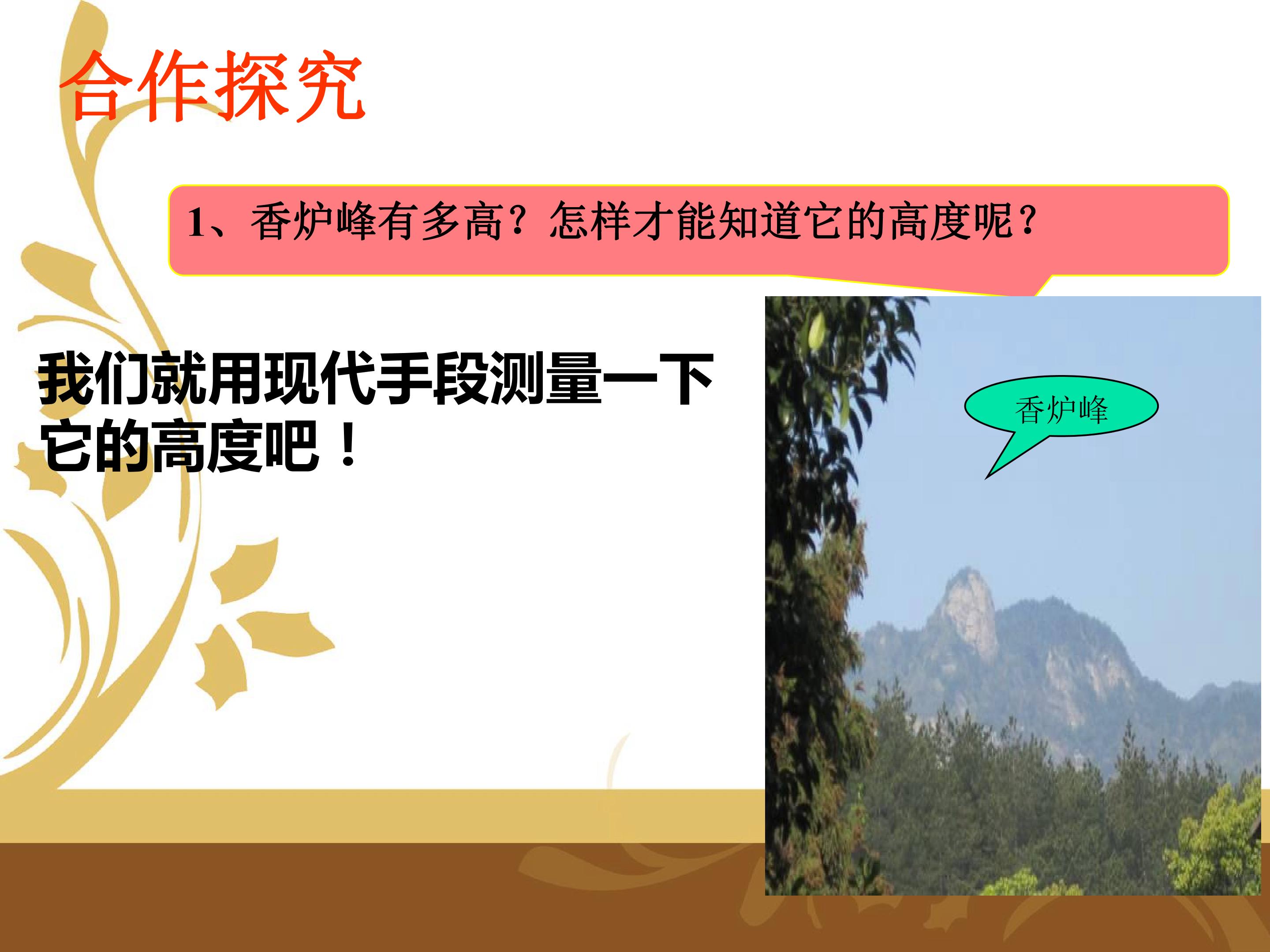 合作探究

1、香炉峰有多高？怎样才能知道它的高度呢？

我们就用现代手段测量一下它的高度吧！

香炉峰